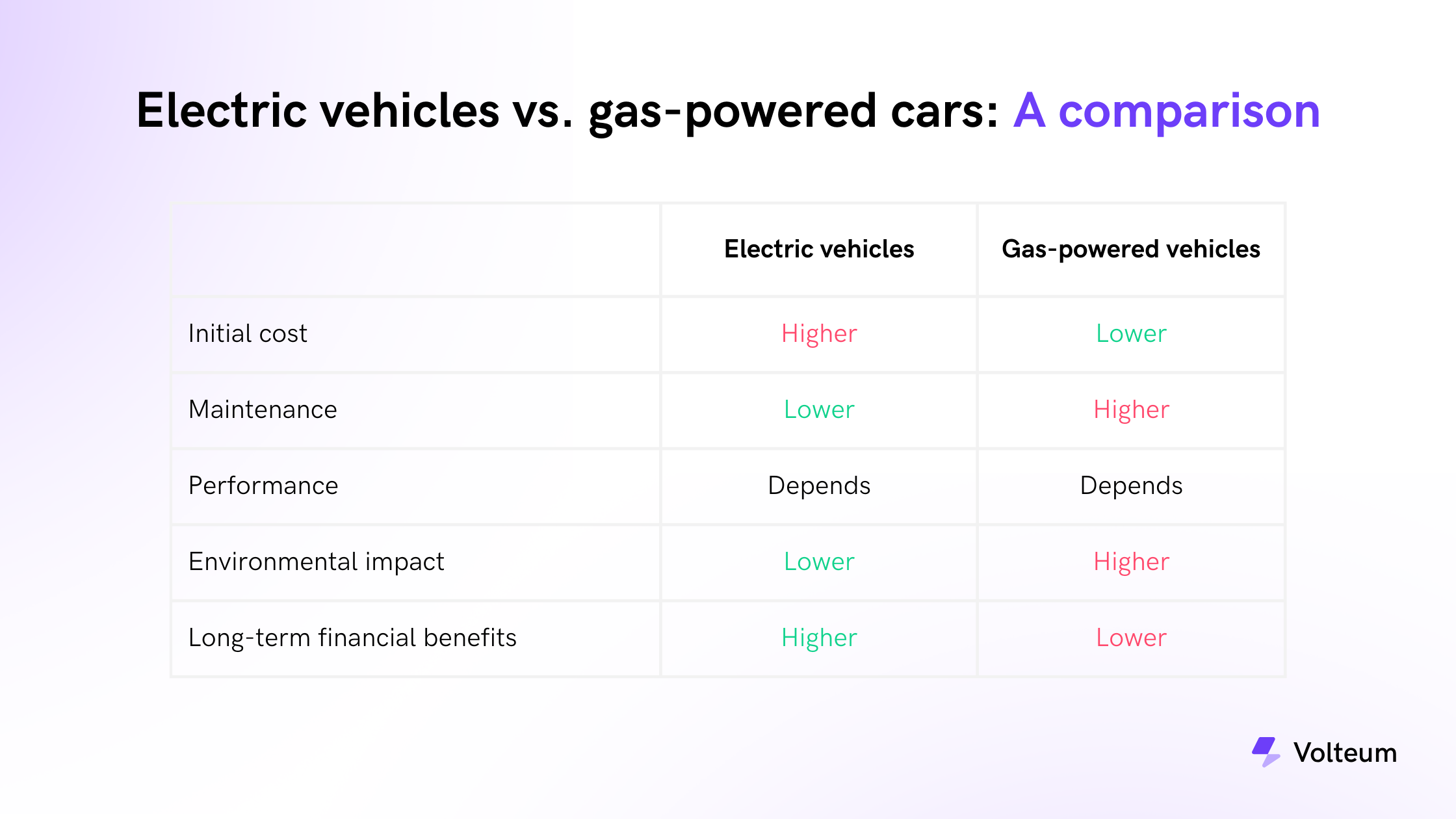 Electric vehicles vs. gas-powered cars: A comparison

| | Electric vehicles | Gas-powered vehicles |
|---|---|---|
| Initial cost | Higher | Lower |
| Maintenance | Lower | Higher |
| Performance | Depends | Depends |
| Environmental impact | Lower | Higher |
| Long-term financial benefits | Higher | Lower |

Volteum